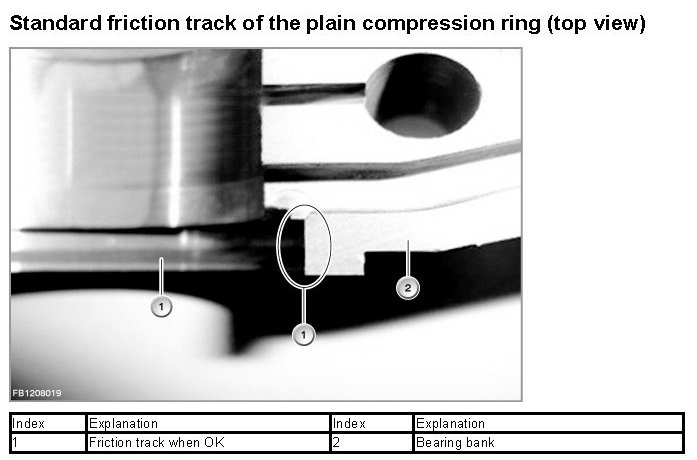 Standard friction track of the plain compression ring (top view)

1

1

2

FB1208019

| Index | Explanation | Index | Explanation |
|---|---|---|---|
| 1 | Friction track when OK | 2 | Bearing bank |